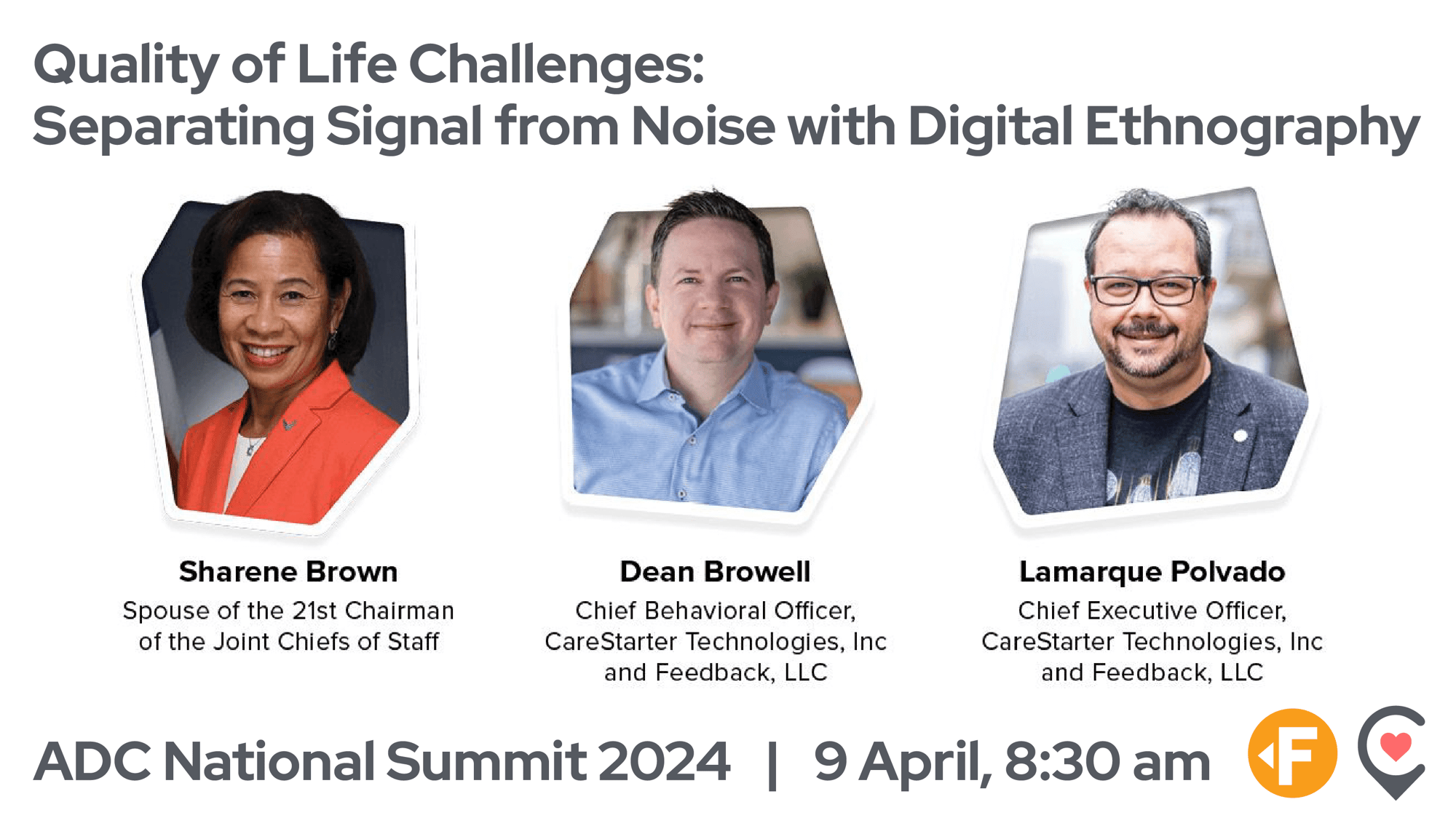 Quality of Life Challenges:
Separating Signal from Noise with Digital Ethnography

Sharene Brown
Spouse of the 21st Chairman of the Joint Chiefs of Staff

Dean Browell
Chief Behavioral Officer, CareStarter Technologies, Inc and Feedback, LLC

Lamarque Polvado
Chief Executive Officer, CareStarter Technologies, Inc and Feedback, LLC

ADC National Summit 2024 | 9 April, 8:30 am

F